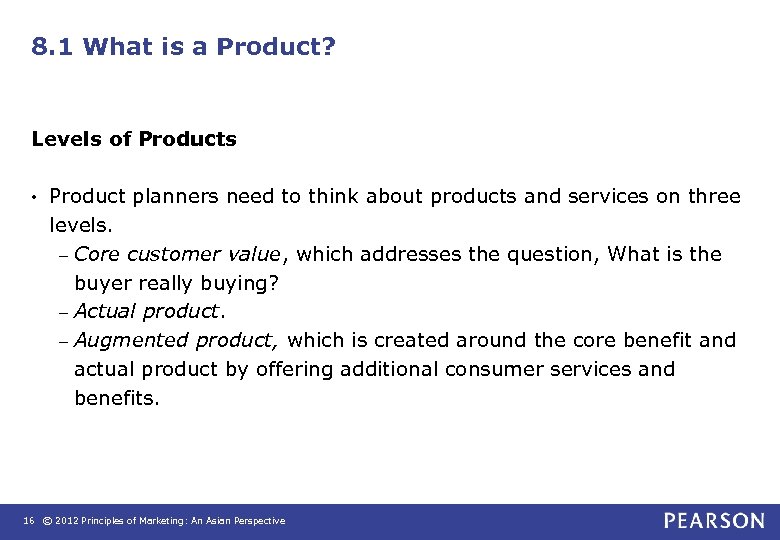 8.1 What is a Product?

Levels of Products

• Product planners need to think about products and services on three levels.
– Core customer value, which addresses the question, What is the buyer really buying?
– Actual product.
– Augmented product, which is created around the core benefit and actual product by offering additional consumer services and benefits.

16 © 2012 Principles of Marketing: An Asian Perspective

PEARSON